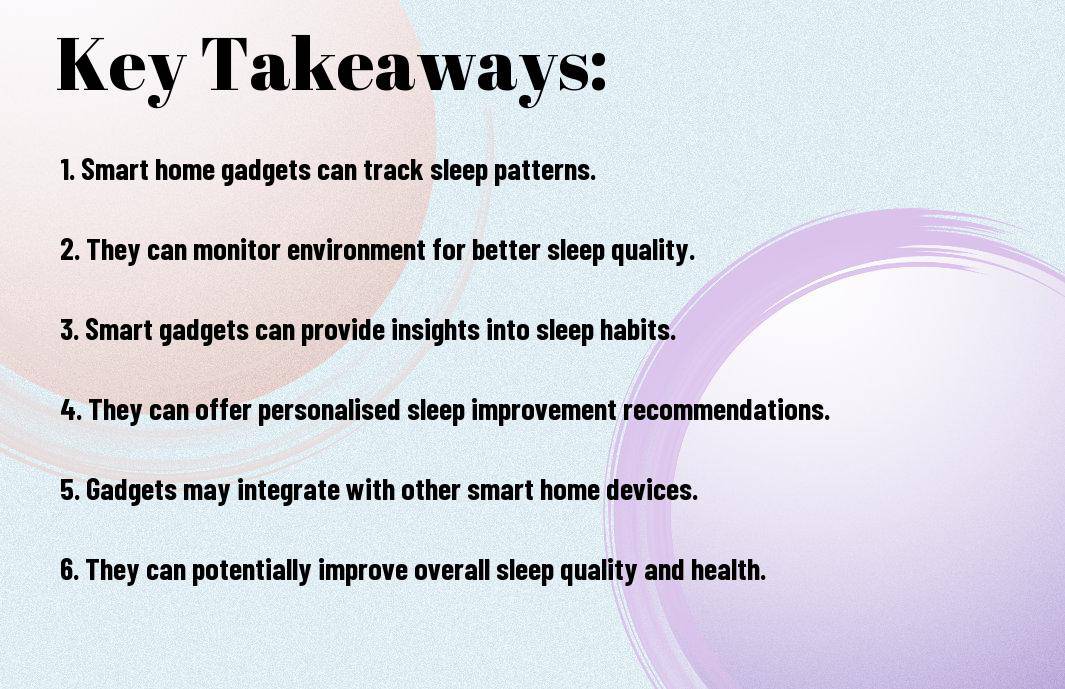 Key Takeaways:

1. Smart home gadgets can track sleep patterns.

2. They can monitor environment for better sleep quality.

3. Smart gadgets can provide insights into sleep habits.

4. They can offer personalised sleep improvement recommendations.

5. Gadgets may integrate with other smart home devices.

6. They can potentially improve overall sleep quality and health.